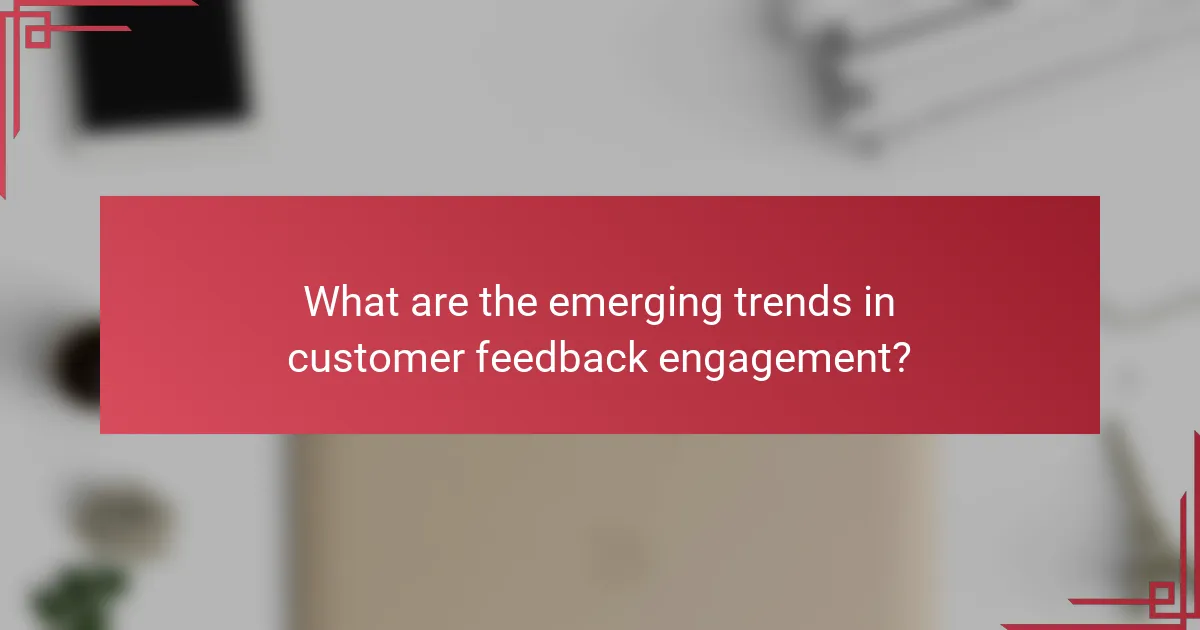 What are the emerging trends in customer feedback engagement?